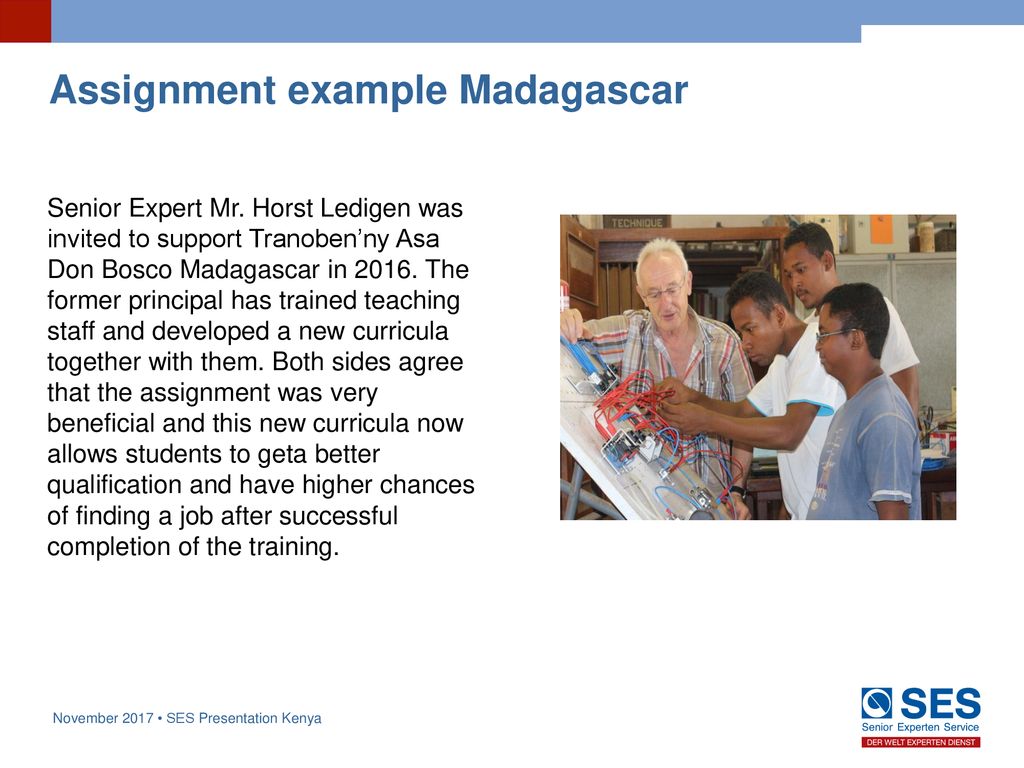 Assignment example Madagascar

Senior Expert Mr. Horst Ledigen was invited to support Tranoben’ny Asa Don Bosco Madagascar in 2016. The former principal has trained teaching staff and developed a new curricula together with them. Both sides agree that the assignment was very beneficial and this new curricula now allows students to geta better qualification and have higher chances of finding a job after successful completion of the training.

TECHNIQUE

November 2017 • SES Presentation Kenya

SES
Senior Experten Service
DER WELT EXPERTEN DIENST